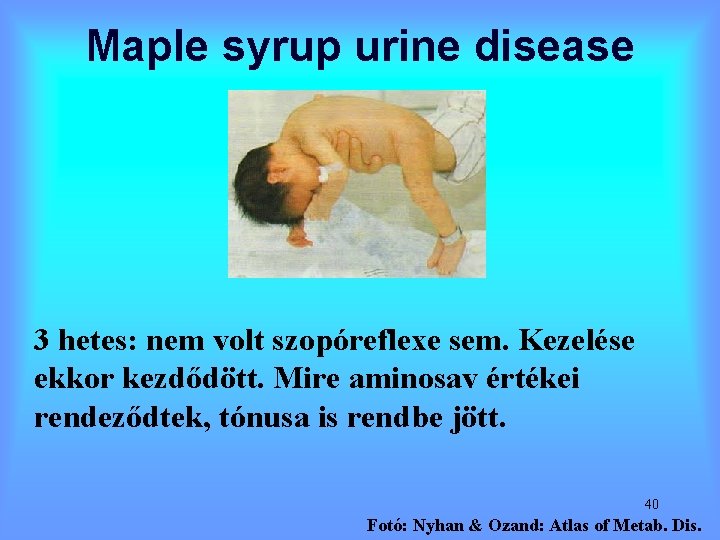 Maple syrup urine disease

3 hetes: nem volt szopóreflexe sem. Kezelése ekkor kezdődött. Mire aminosav értékei rendeződtek, tónusa is rendbe jött.

40

Fotó: Nyhan & Ozand: Atlas of Metab. Dis.